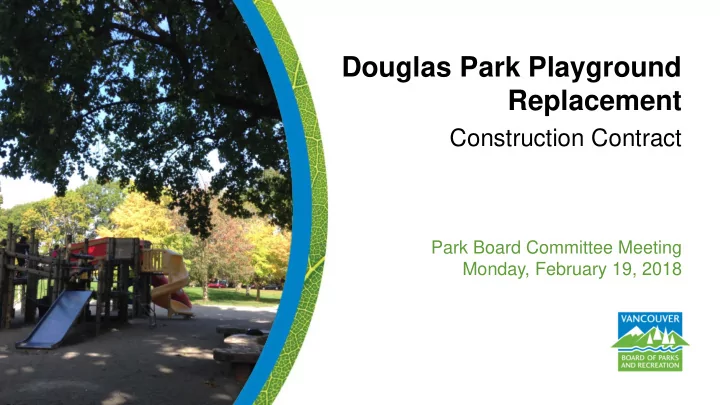 Douglas Park Playground Replacement

Construction Contract

Park Board Committee Meeting
Monday, February 19, 2018

VANCOUVER
BOARD OF PARKS AND RECREATION